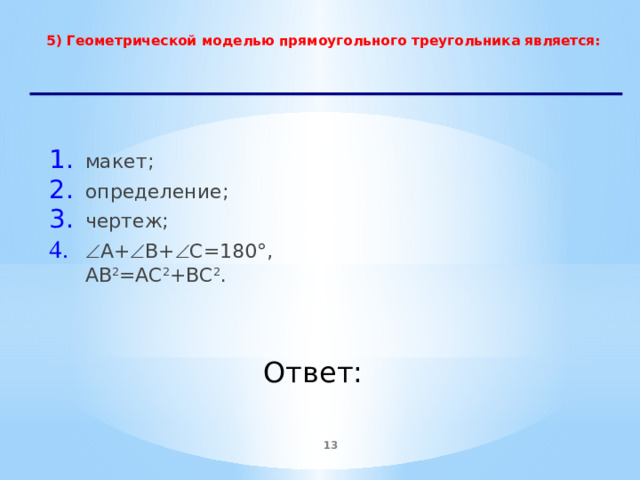 5) Геометрической моделью прямоугольного треугольника является:

1. макет;
2. определение;
3. чертеж;
4. $\angle A+\angle B+\angle C=180°$, $AB^2=AC^2+BC^2$.

Ответ:

13